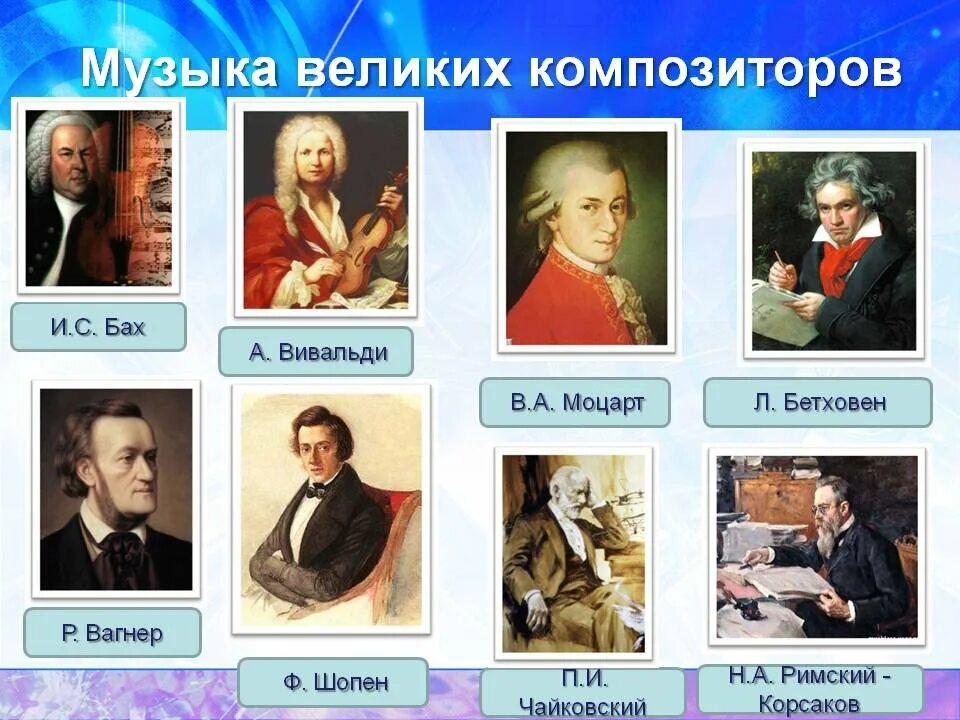 Музыка великих композиторов

И.С. Бах

А. Вивальди

В.А. Моцарт

Л. Бетховен

Р. Вагнер

Ф. Шопен

П.И. Чайковский

Н.А. Римский - Корсаков